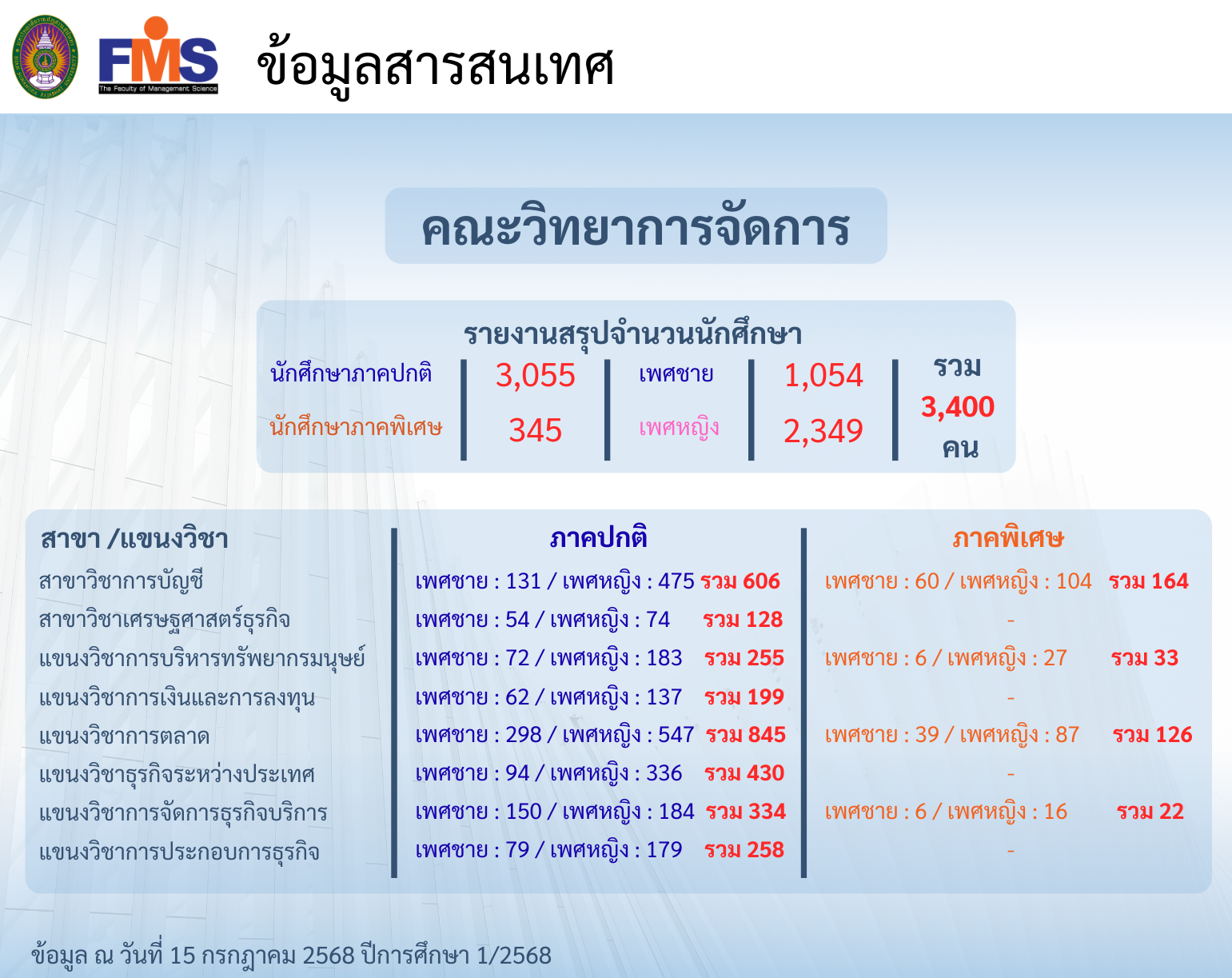 FMS
The Faculty of Management Science

ข้อมูลสารสนเทศ

คณะวิทยาการจัดการ

รายงานสรุปจำนวนนักศึกษา

| นักศึกษาภาคปกติ | 3,055 | เพศชาย | 1,054 | รวม 3,400 คน |
|---|---|---|---|---|
| นักศึกษาภาคพิเศษ | 345 | เพศหญิง | 2,349 | |

| สาขา /แขนงวิชา | ภาคปกติ | ภาคพิเศษ |
|---|---|---|
| สาขาวิชาการบัญชี | เพศชาย : 131 / เพศหญิง : 475 รวม 606 | เพศชาย : 60 / เพศหญิง : 104 รวม 164 |
| สาขาวิชาเศรษฐศาสตร์ธุรกิจ | เพศชาย : 54 / เพศหญิง : 74 รวม 128 | - |
| แขนงวิชาการบริหารทรัพยากรมนุษย์ | เพศชาย : 72 / เพศหญิง : 183 รวม 255 | เพศชาย : 6 / เพศหญิง : 27 รวม 33 |
| แขนงวิชาการเงินและการลงทุน | เพศชาย : 62 / เพศหญิง : 137 รวม 199 | - |
| แขนงวิชาการตลาด | เพศชาย : 298 / เพศหญิง : 547 รวม 845 | เพศชาย : 39 / เพศหญิง : 87 รวม 126 |
| แขนงวิชาธุรกิจระหว่างประเทศ | เพศชาย : 94 / เพศหญิง : 336 รวม 430 | - |
| แขนงวิชาการจัดการธุรกิจบริการ | เพศชาย : 150 / เพศหญิง : 184 รวม 334 | เพศชาย : 6 / เพศหญิง : 16 รวม 22 |
| แขนงวิชาการประกอบการธุรกิจ | เพศชาย : 79 / เพศหญิง : 179 รวม 258 | - |

ข้อมูล ณ วันที่ 15 กรกฎาคม 2568 ปีการศึกษา 1/2568